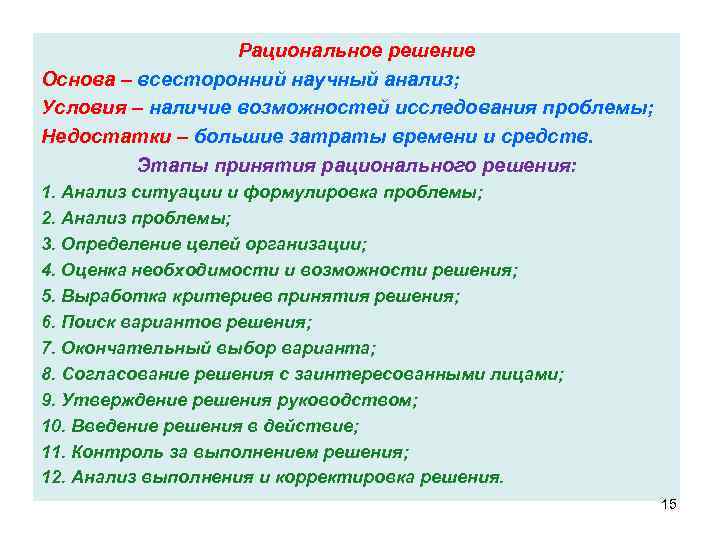 Рациональное решение

Основа – всесторонний научный анализ;

Условия – наличие возможностей исследования проблемы;

Недостатки – большие затраты времени и средств.

Этапы принятия рационального решения:

1. Анализ ситуации и формулировка проблемы;
2. Анализ проблемы;
3. Определение целей организации;
4. Оценка необходимости и возможности решения;
5. Выработка критериев принятия решения;
6. Поиск вариантов решения;
7. Окончательный выбор варианта;
8. Согласование решения с заинтересованными лицами;
9. Утверждение решения руководством;
10. Введение решения в действие;
11. Контроль за выполнением решения;
12. Анализ выполнения и корректировка решения.

15